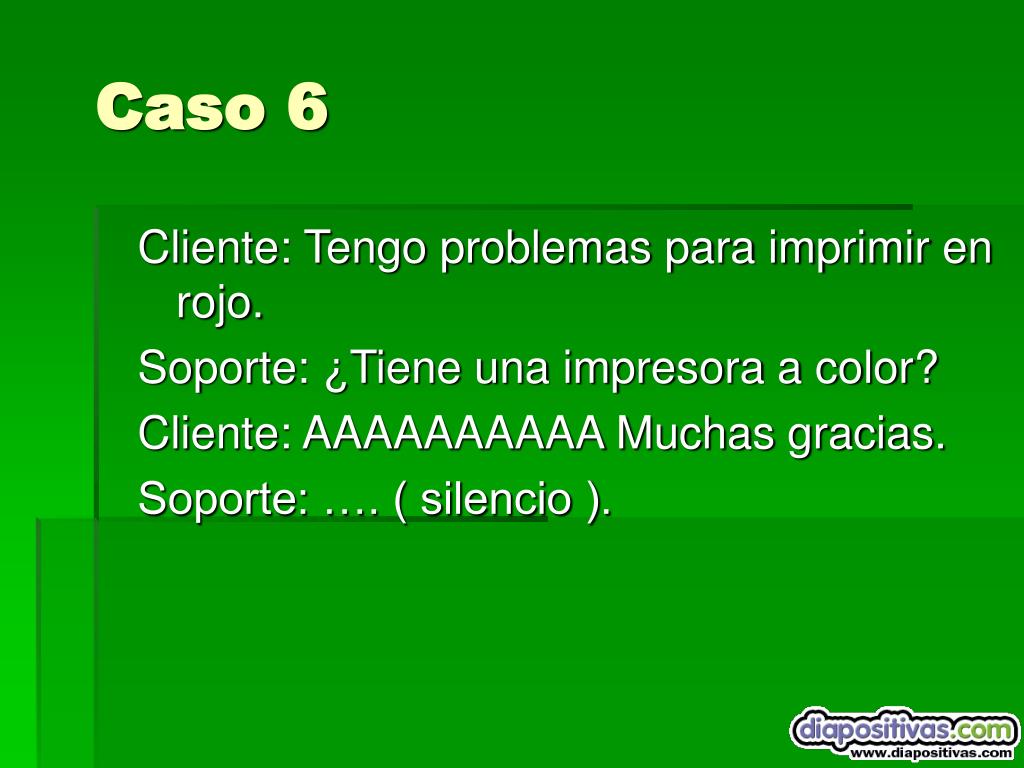 Caso 6

Cliente: Tengo problemas para imprimir en rojo.

Soporte: ¿Tiene una impresora a color?

Cliente: AAAAAAAAAA Muchas gracias.

Soporte: …. ( silencio ).

diapositivas.com
www.diapositivas.com